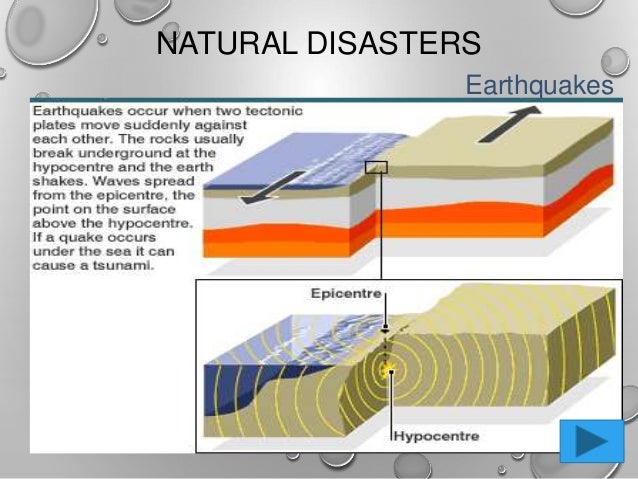 NATURAL DISASTERS

Earthquakes

Earthquakes occur when two tectonic plates move suddenly against each other. The rocks usually break underground at the hypocentre and the earth shakes. Waves spread from the epicentre, the point on the surface above the hypocentre. If a quake occurs under the sea it can cause a tsunami.

Epicentre

Hypocentre